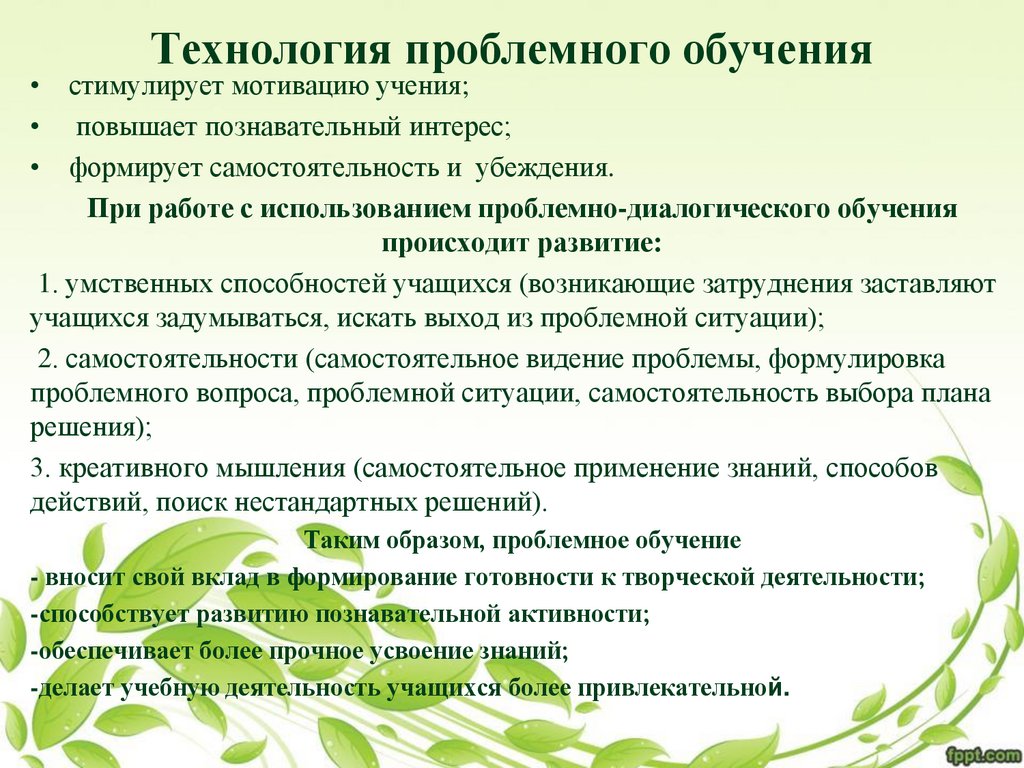 Технология проблемного обучения

• стимулирует мотивацию учения;
• повышает познавательный интерес;
• формирует самостоятельность и убеждения.

При работе с использованием проблемно-диалогического обучения происходит развитие:

1. умственных способностей учащихся (возникающие затруднения заставляют учащихся задумываться, искать выход из проблемной ситуации);

2. самостоятельности (самостоятельное видение проблемы, формулировка проблемного вопроса, проблемной ситуации, самостоятельность выбора плана решения);

3. креативного мышления (самостоятельное применение знаний, способов действий, поиск нестандартных решений).

Таким образом, проблемное обучение

- вносит свой вклад в формирование готовности к творческой деятельности;
-способствует развитию познавательной активности;
-обеспечивает более прочное усвоение знаний;
-делает учебную деятельность учащихся более привлекательной.

fppt.com